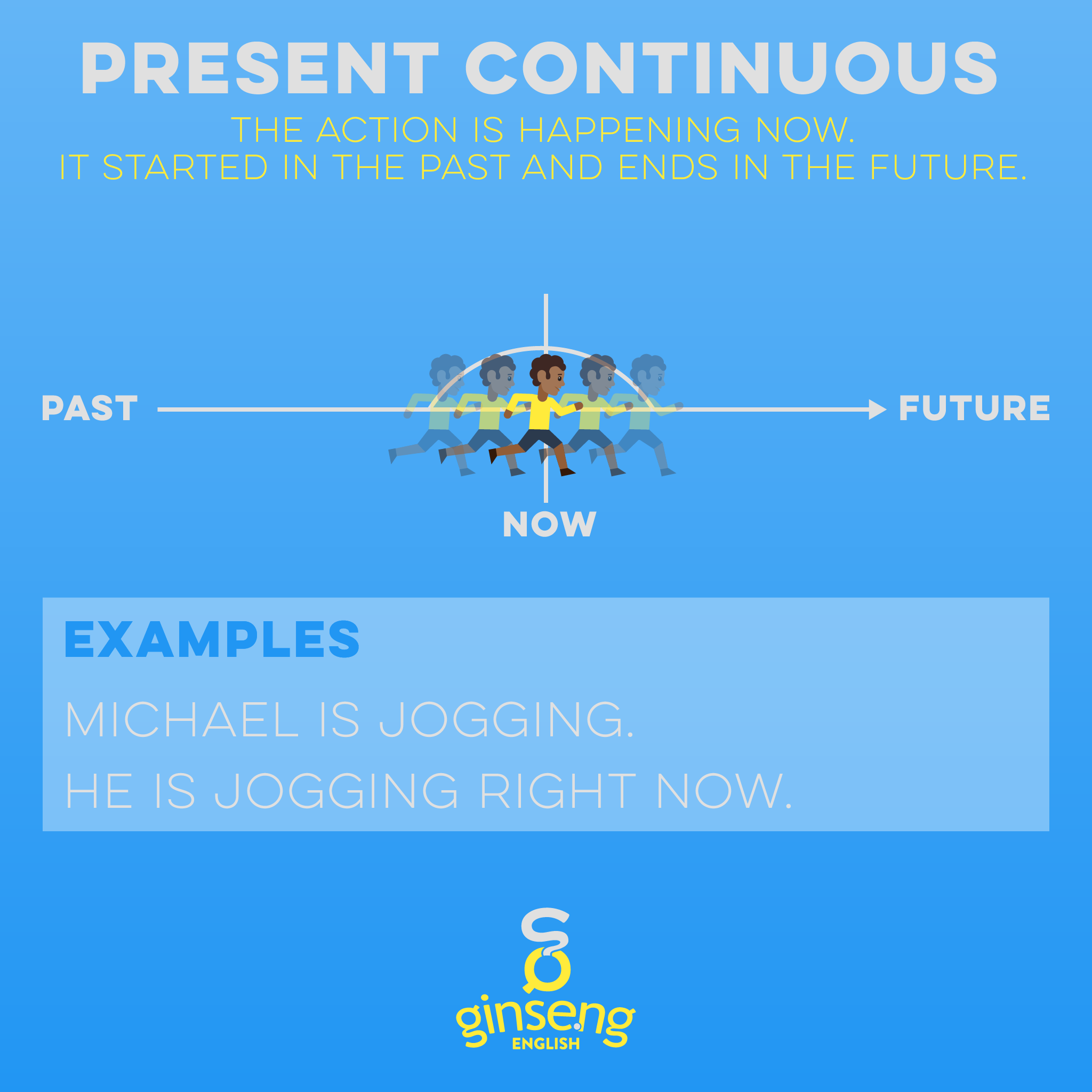 PRESENT CONTINUOUS
THE ACTION IS HAPPENING NOW.
IT STARTED IN THE PAST AND ENDS IN THE FUTURE.

PAST
FUTURE
NOW

EXAMPLES
MICHAEL IS JOGGING.
HE IS JOGGING RIGHT NOW.

ginseng
ENGLISH